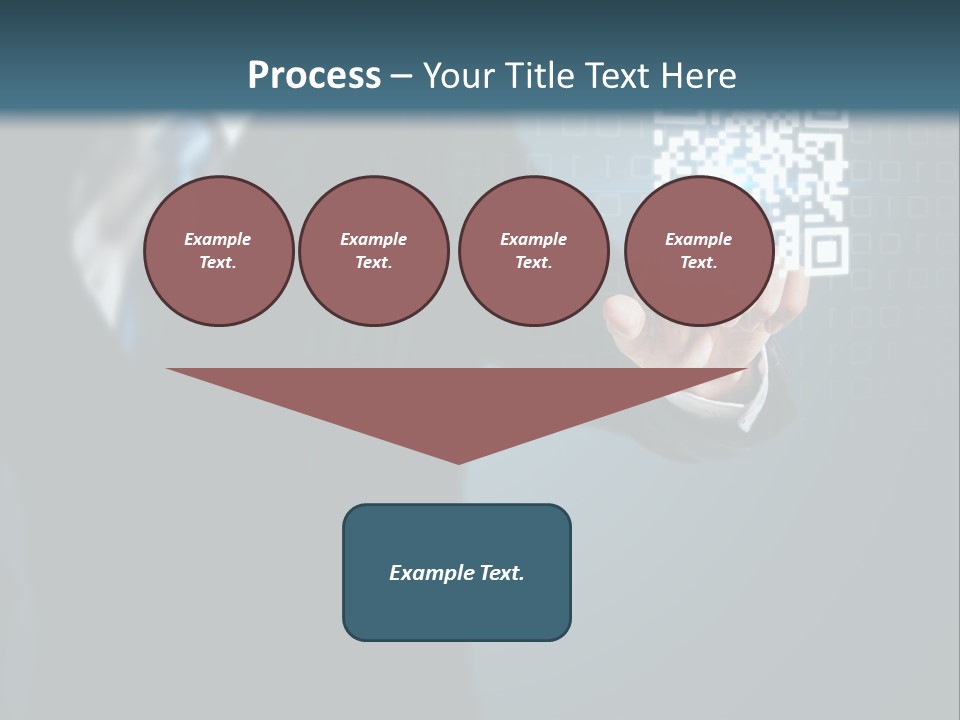 Process – Your Title Text Here

Example Text.

Example Text.

Example Text.

Example Text.

Example Text.